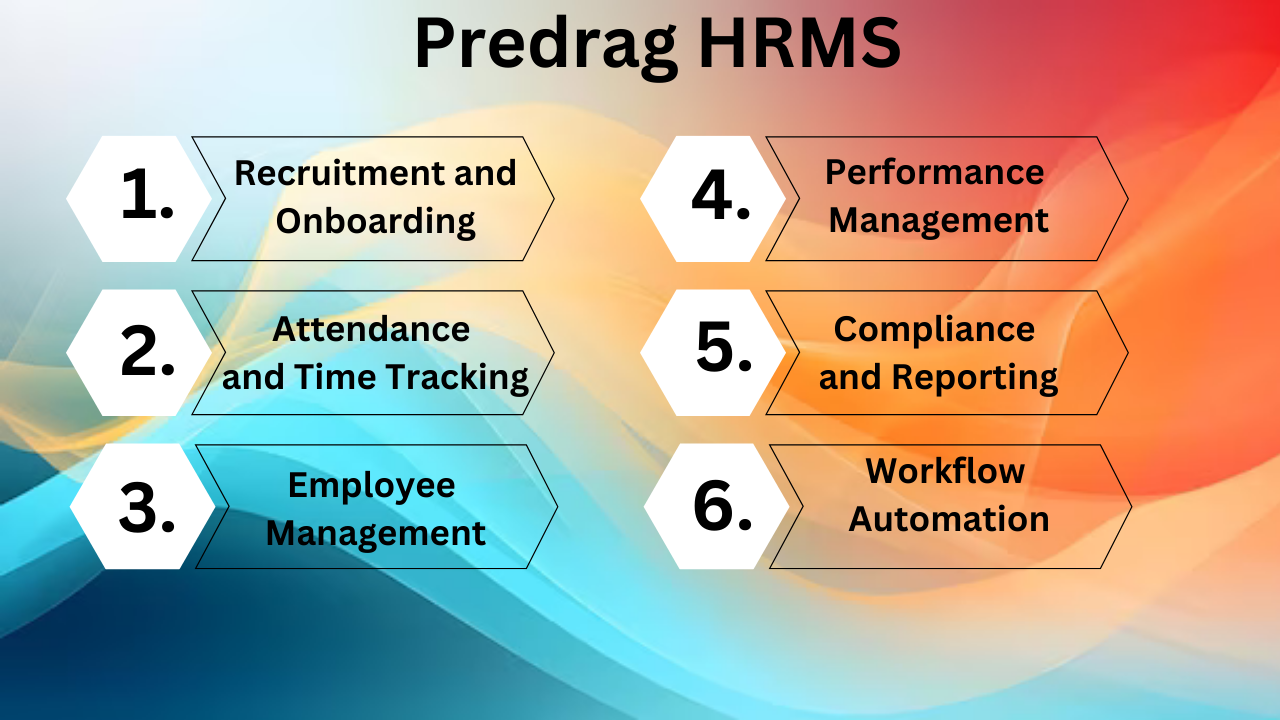 Predrag HRMS

1. Recruitment and Onboarding

2. Attendance and Time Tracking

3. Employee Management

4. Performance Management

5. Compliance and Reporting

6. Workflow Automation